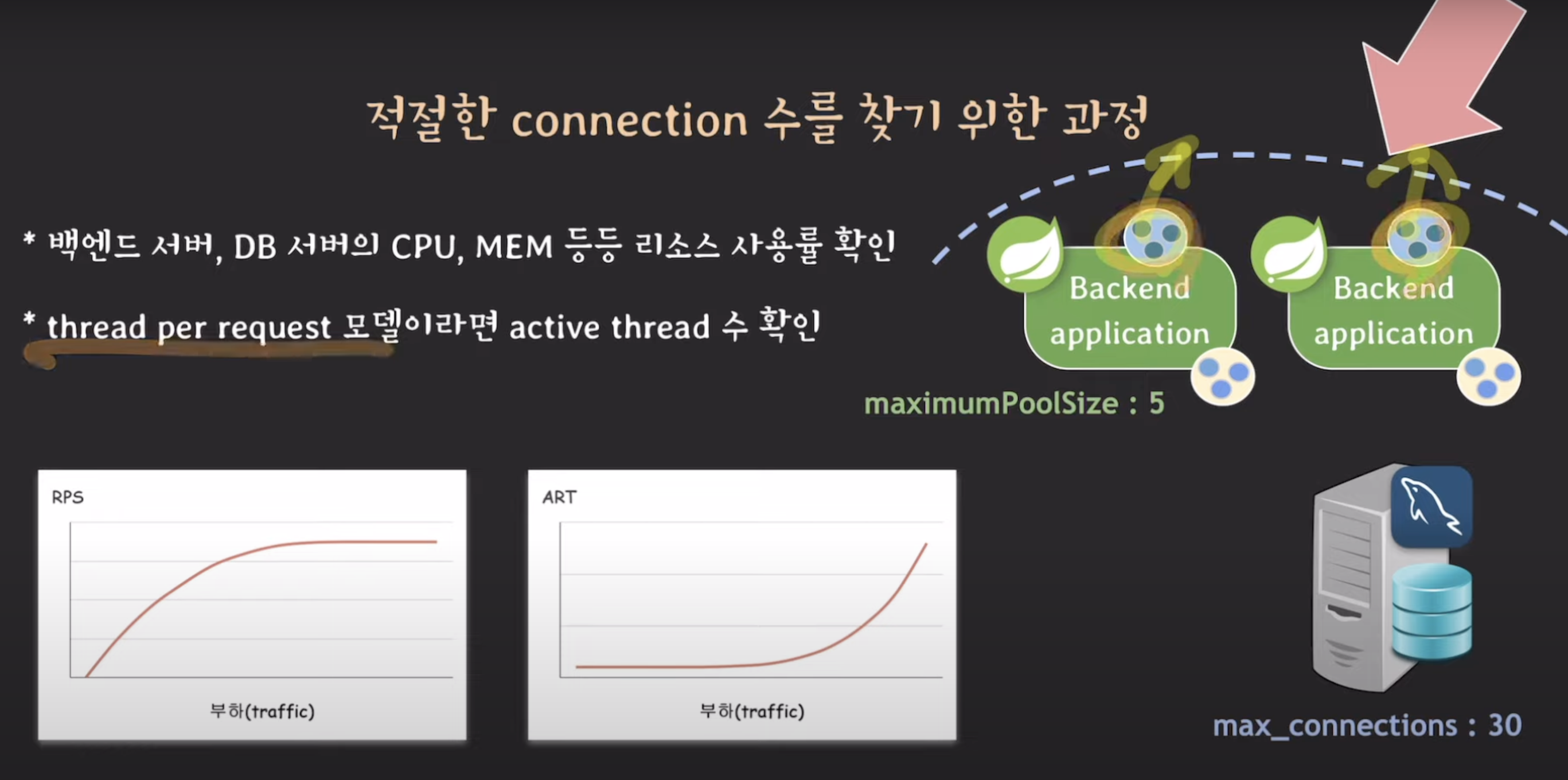 적절한 connection 수를 찾기 위한 과정

* 백엔드 서버, DB 서버의 CPU, MEM 등등 리소스 사용률 확인

* thread per request 모델이라면 active thread 수 확인

Backend application

Backend application

maximumPoolSize : 5

RPS

부하(traffic)

ART

부하(traffic)

max_connections : 30